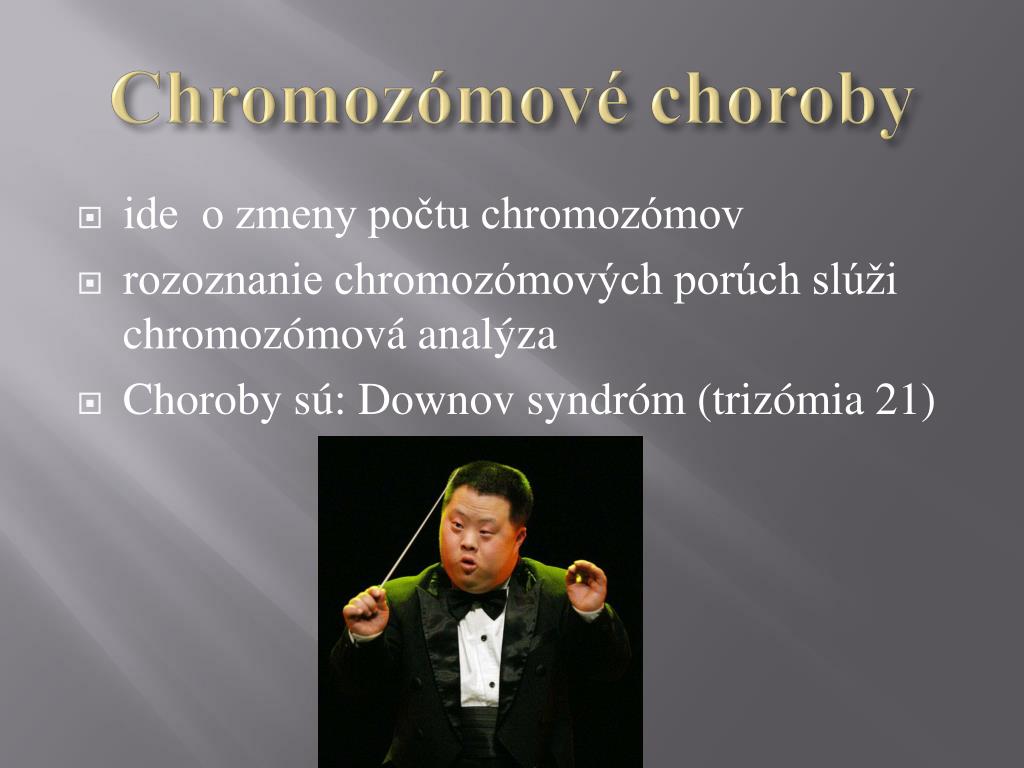 Chromozómové choroby

ide o zmeny počtu chromozómov

rozoznanie chromozómových porúch slúži chromozómová analýza

Choroby sú: Downov syndróm (trizómia 21)